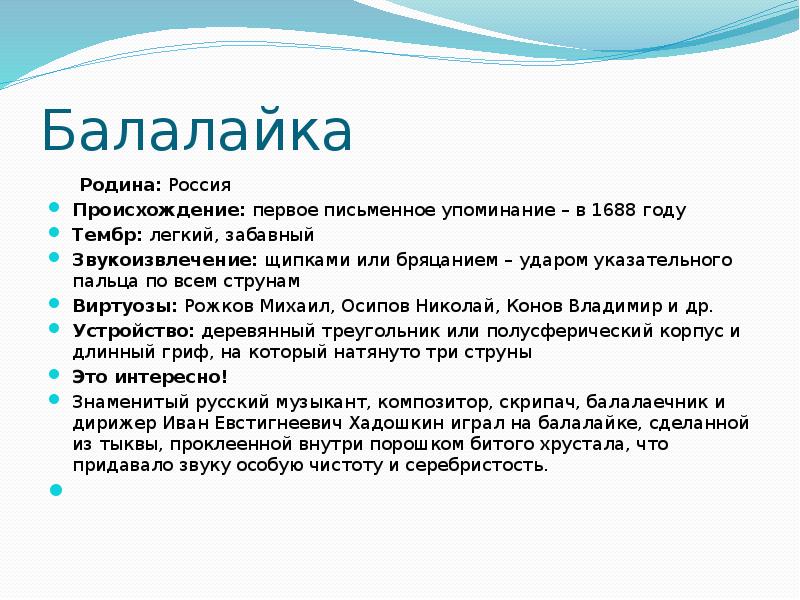 Балалайка

Родина: Россия

Происхождение: первое письменное упоминание – в 1688 году

Тембр: легкий, забавный

Звукоизвлечение: щипками или бряцанием – ударом указательного пальца по всем струнам

Виртуозы: Рожков Михаил, Осипов Николай, Конов Владимир и др.

Устройство: деревянный треугольник или полусферический корпус и длинный гриф, на который натянуто три струны

Это интересно!

Знаменитый русский музыкант, композитор, скрипач, балалаечник и дирижер Иван Евстигнеевич Хадошкин играл на балалайке, сделанной из тыквы, проклеенной внутри порошком битого хрустала, что придавало звуку особую чистоту и серебристость.